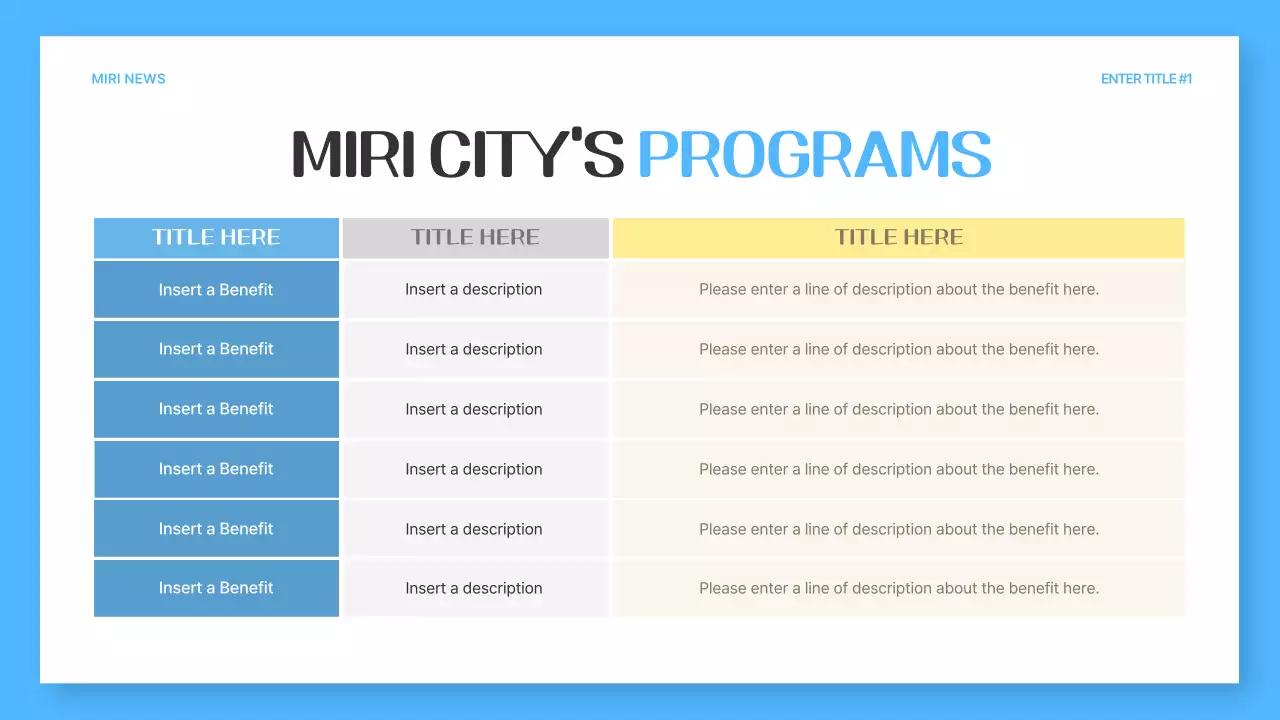 MIRI NEWS

ENTER TITLE #1

MIRI CITY'S PROGRAMS

| TITLE HERE | TITLE HERE | TITLE HERE |
|---|---|---|
| Insert a Benefit | Insert a description | Please enter a line of description about the benefit here. |
| Insert a Benefit | Insert a description | Please enter a line of description about the benefit here. |
| Insert a Benefit | Insert a description | Please enter a line of description about the benefit here. |
| Insert a Benefit | Insert a description | Please enter a line of description about the benefit here. |
| Insert a Benefit | Insert a description | Please enter a line of description about the benefit here. |
| Insert a Benefit | Insert a description | Please enter a line of description about the benefit here. |